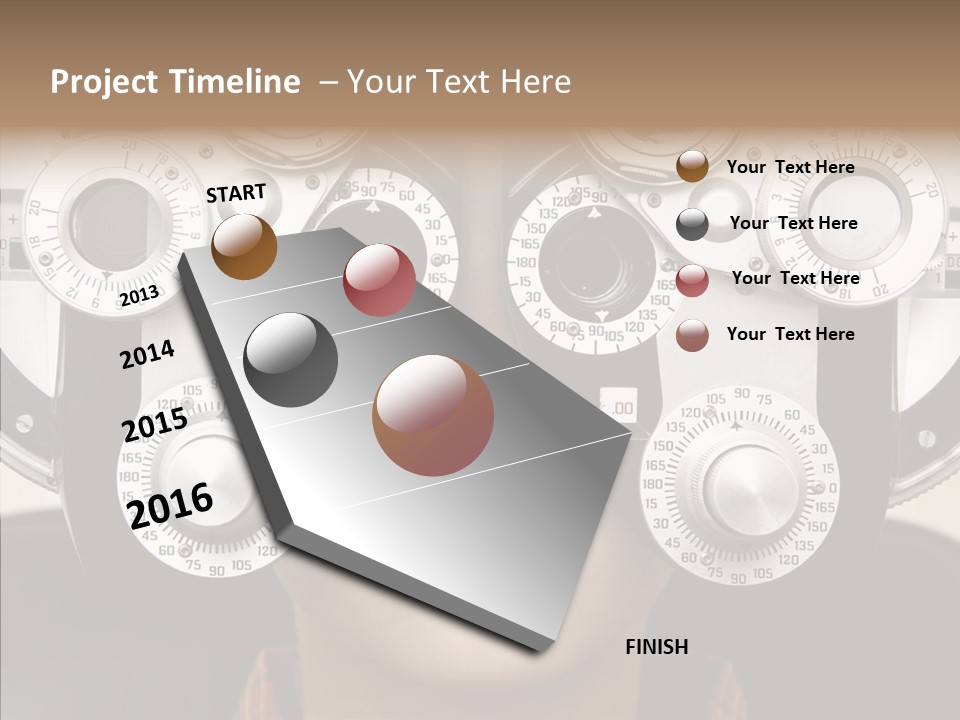 Project Timeline – Your Text Here

START

2013

2014

2015

2016

Your Text Here

Your Text Here

Your Text Here

Your Text Here

FINISH